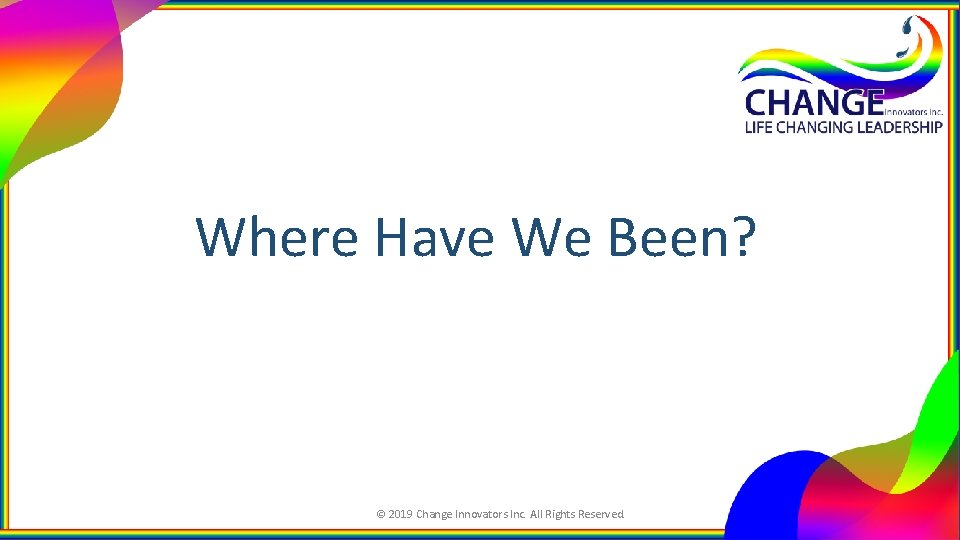 CHANGE Innovators Inc.
LIFE CHANGING LEADERSHIP

Where Have We Been?

© 2019 Change Innovators Inc. All Rights Reserved.